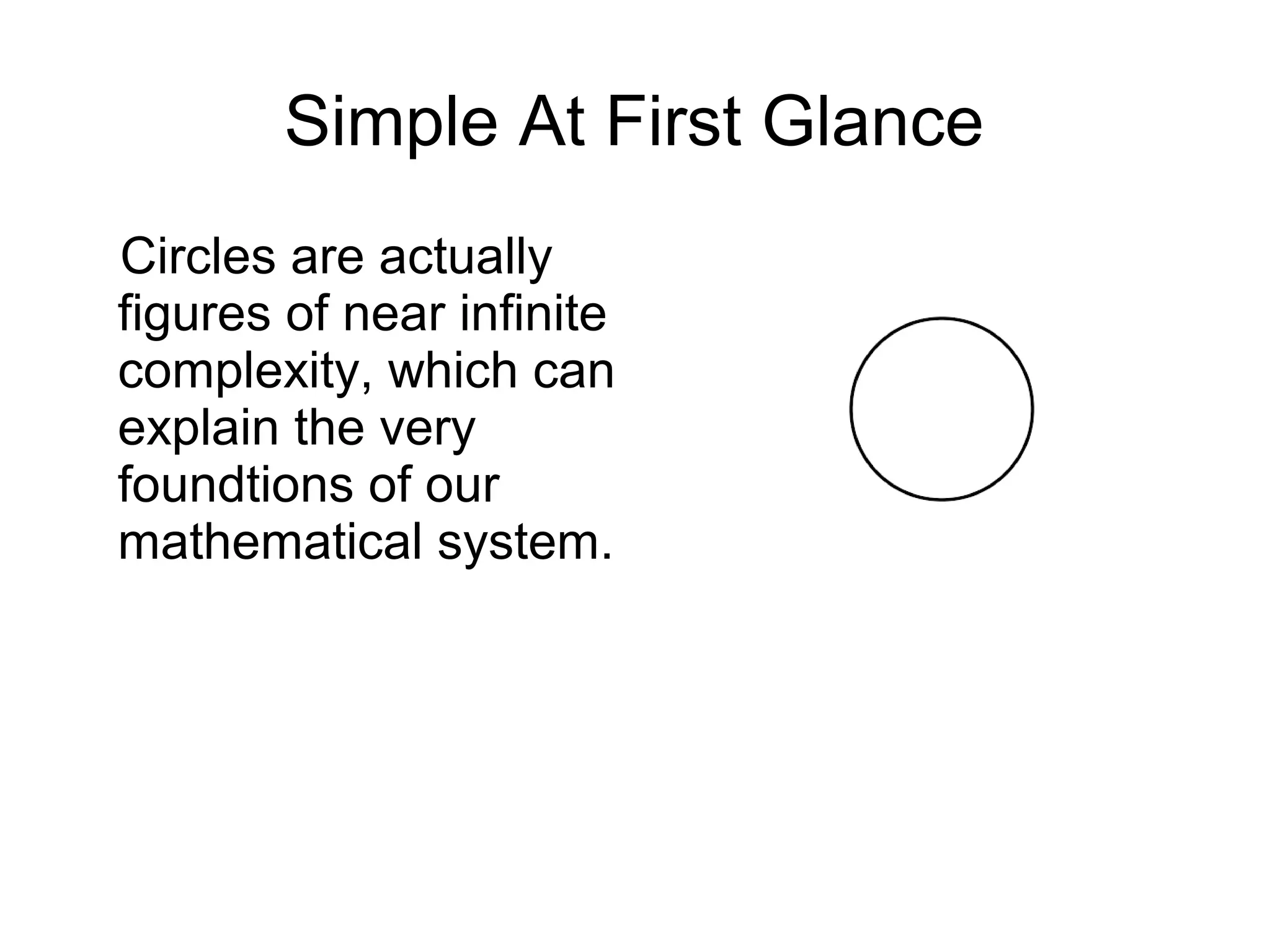 Simple At First Glance

Circles are actually figures of near infinite complexity, which can explain the very foundtions of our mathematical system.